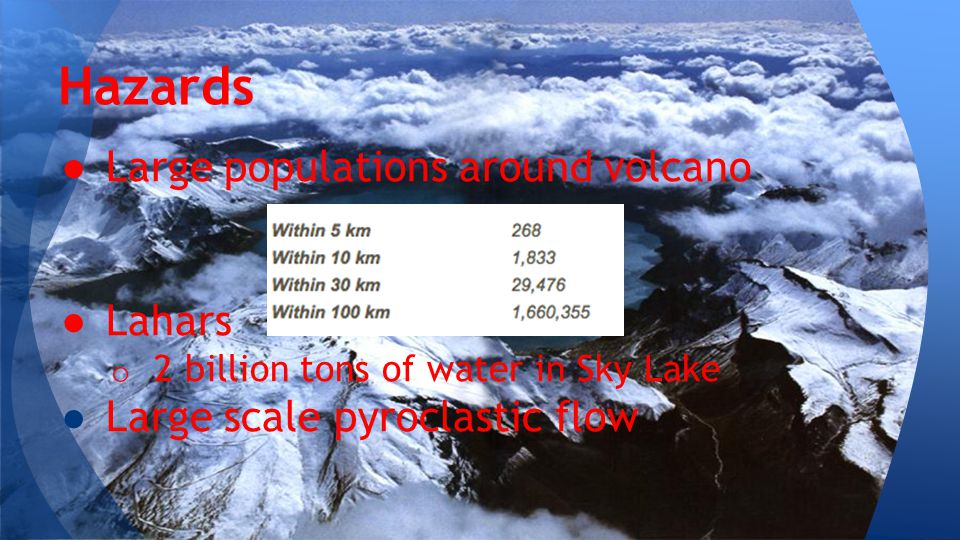 Hazards

● Large populations around volcano

| Within 5 km | 268 |
|---|---|
| Within 10 km | 1,833 |
| Within 30 km | 29,476 |
| Within 100 km | 1,660,355 |

● Lahars
○ 2 billion tons of water in Sky Lake
● Large scale pyroclastic flow